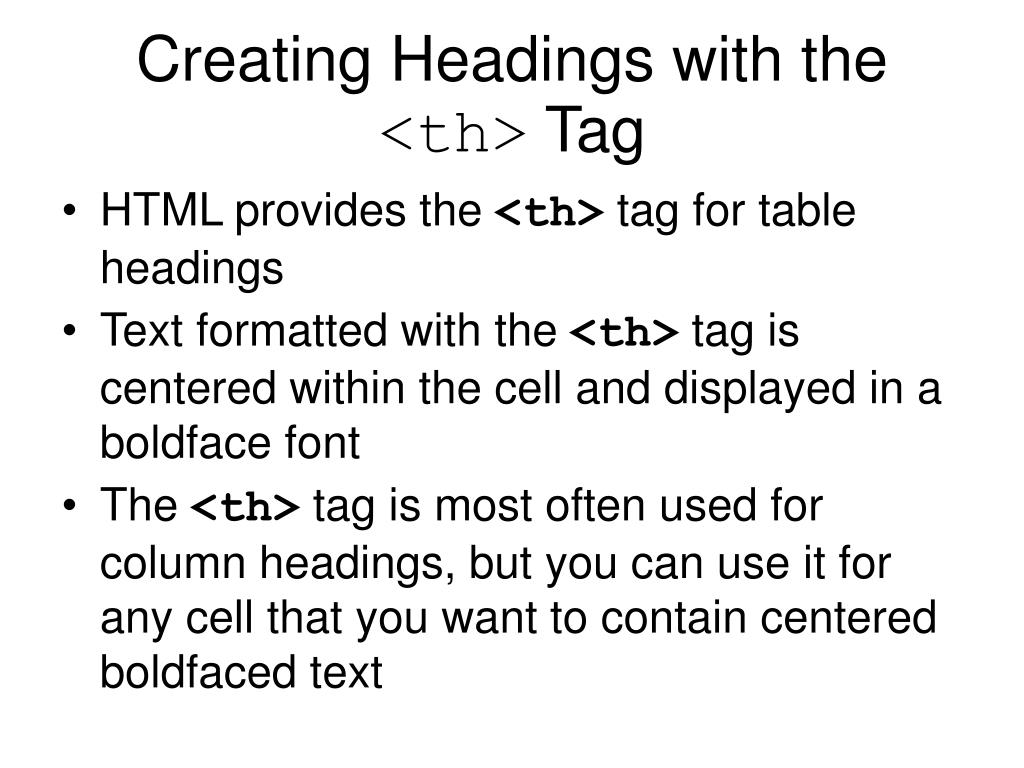 Creating Headings with the <th> Tag

• HTML provides the <th> tag for table headings
• Text formatted with the <th> tag is centered within the cell and displayed in a boldface font
• The <th> tag is most often used for column headings, but you can use it for any cell that you want to contain centered boldfaced text